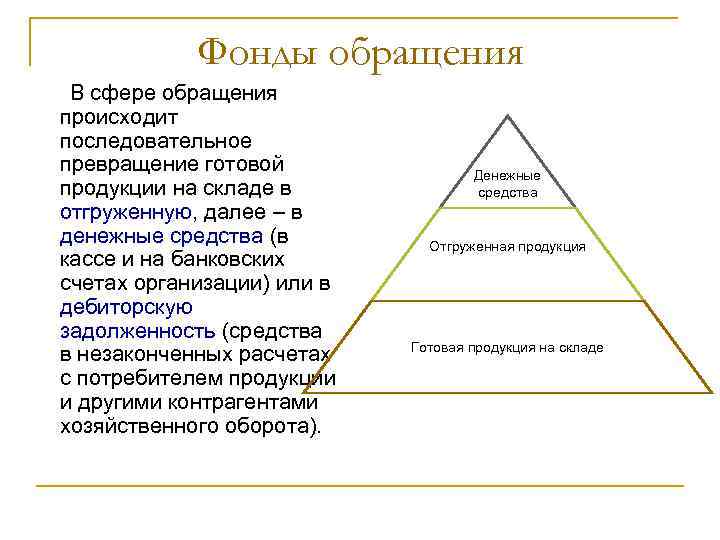 Фонды обращения

В сфере обращения происходит последовательное превращение готовой продукции на складе в отгруженную, далее – в денежные средства (в кассе и на банковских счетах организации) или в дебиторскую задолженность (средства в незаконченных расчетах с потребителем продукции и другими контрагентами хозяйственного оборота).

Денежные средства

Отгруженная продукция

Готовая продукция на складе